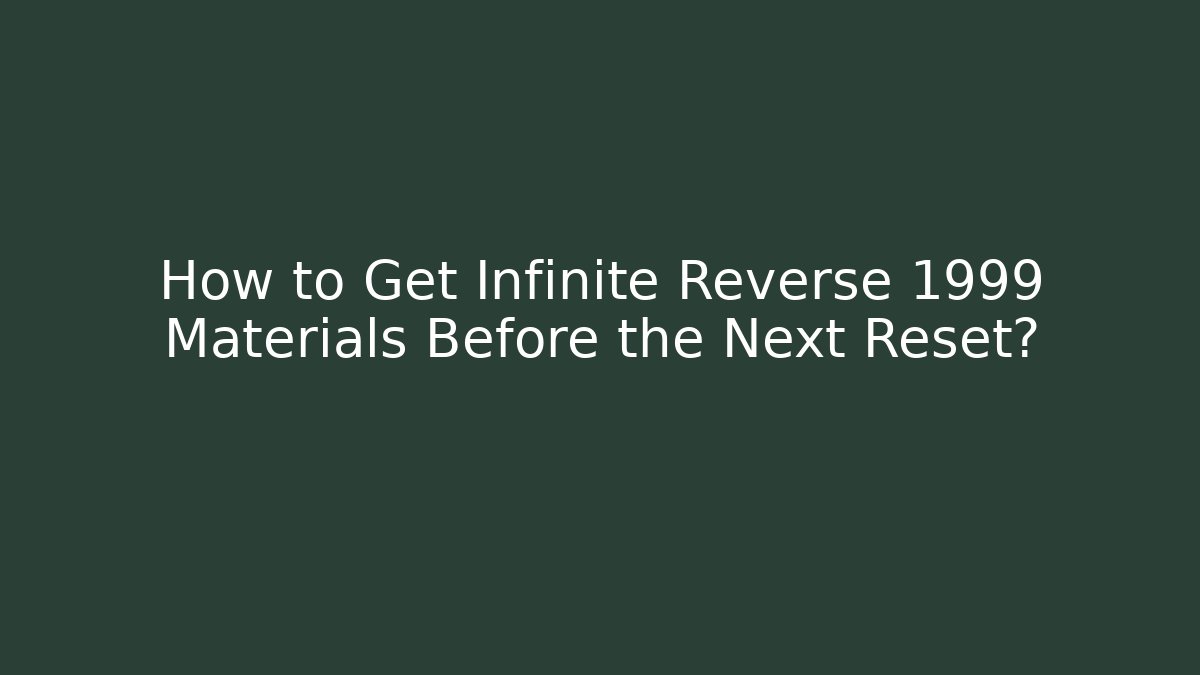 How to Get Infinite Reverse 1999 Materials Before the Next Reset?